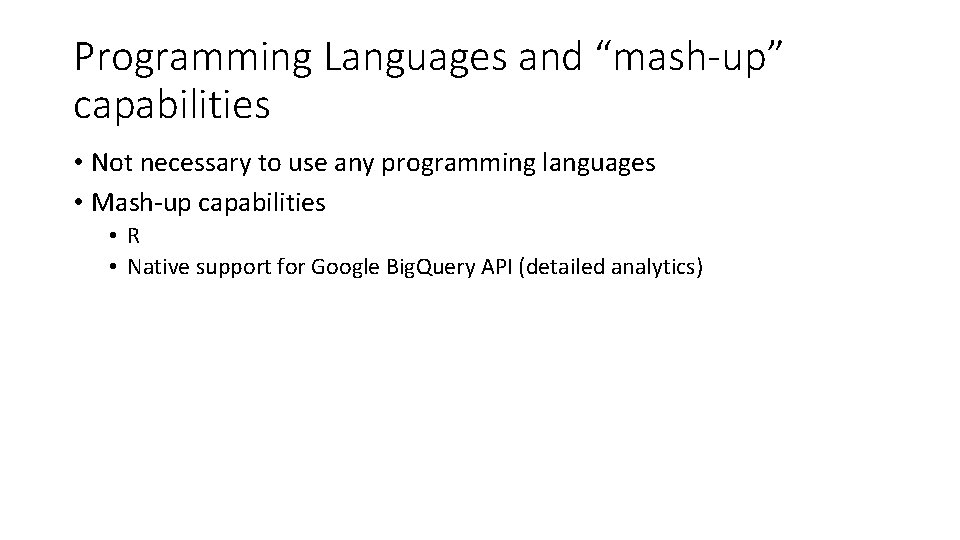 Programming Languages and “mash-up” capabilities

• Not necessary to use any programming languages
• Mash-up capabilities
  • R
  • Native support for Google BigQuery API (detailed analytics)